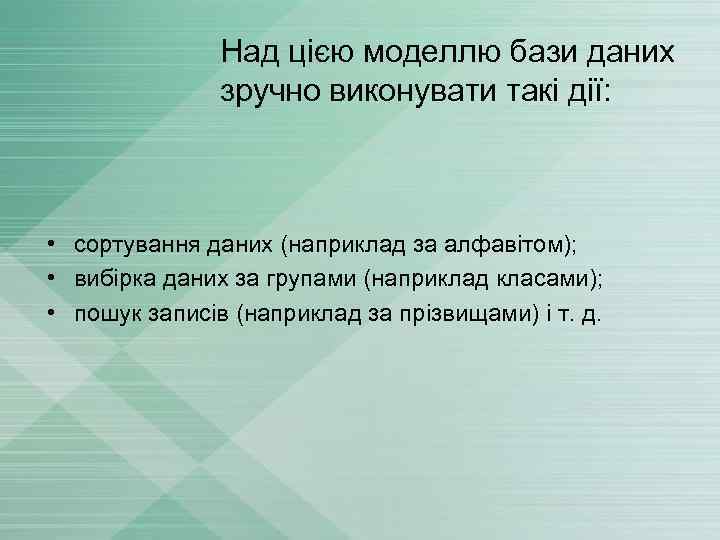 Над цією моделлю бази даних зручно виконувати такі дії:

• сортування даних (наприклад за алфавітом);
• вибірка даних за групами (наприклад класами);
• пошук записів (наприклад за прізвищами) і т. д.